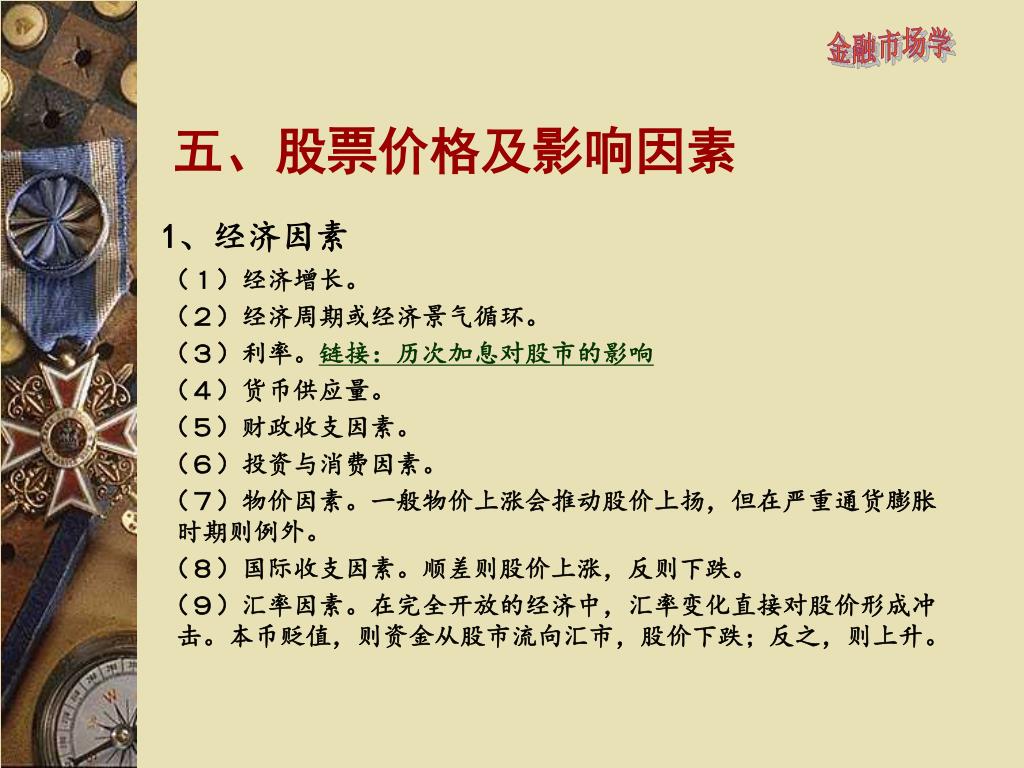 金融市场学

五、股票价格及影响因素

1、经济因素

（1）经济增长。
（2）经济周期或经济景气循环。
（3）利率。链接：历次加息对股市的影响
（4）货币供应量。
（5）财政收支因素。
（6）投资与消费因素。
（7）物价因素。一般物价上涨会推动股价上扬，但在严重通货膨胀时期则例外。
（8）国际收支因素。顺差则股价上涨，反则下跌。
（9）汇率因素。在完全开放的经济中，汇率变化直接对股价形成冲击。本币贬值，则资金从股市流向汇市，股价下跌；反之，则上升。